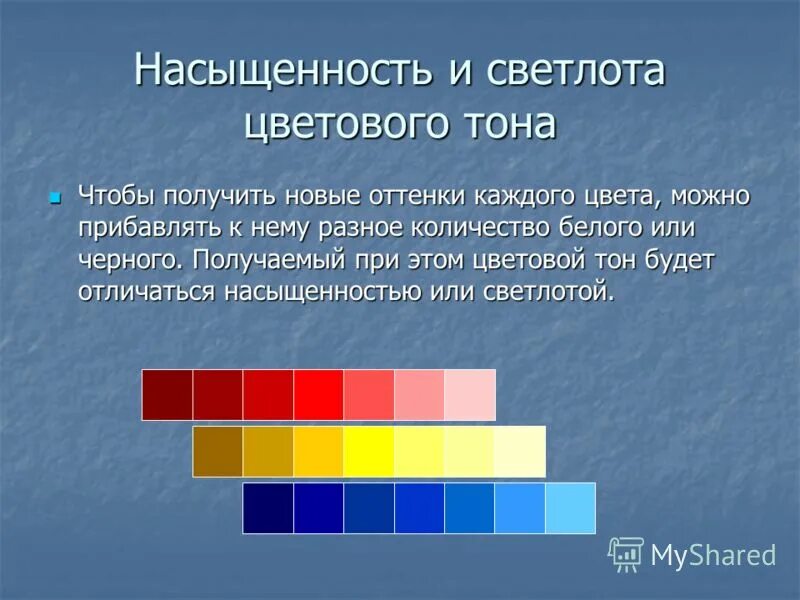 Насыщенность и светлота цветового тона

Чтобы получить новые оттенки каждого цвета, можно прибавлять к нему разное количество белого или черного. Получаемый при этом цветовой тон будет отличаться насыщенностью или светлотой.

MyShared